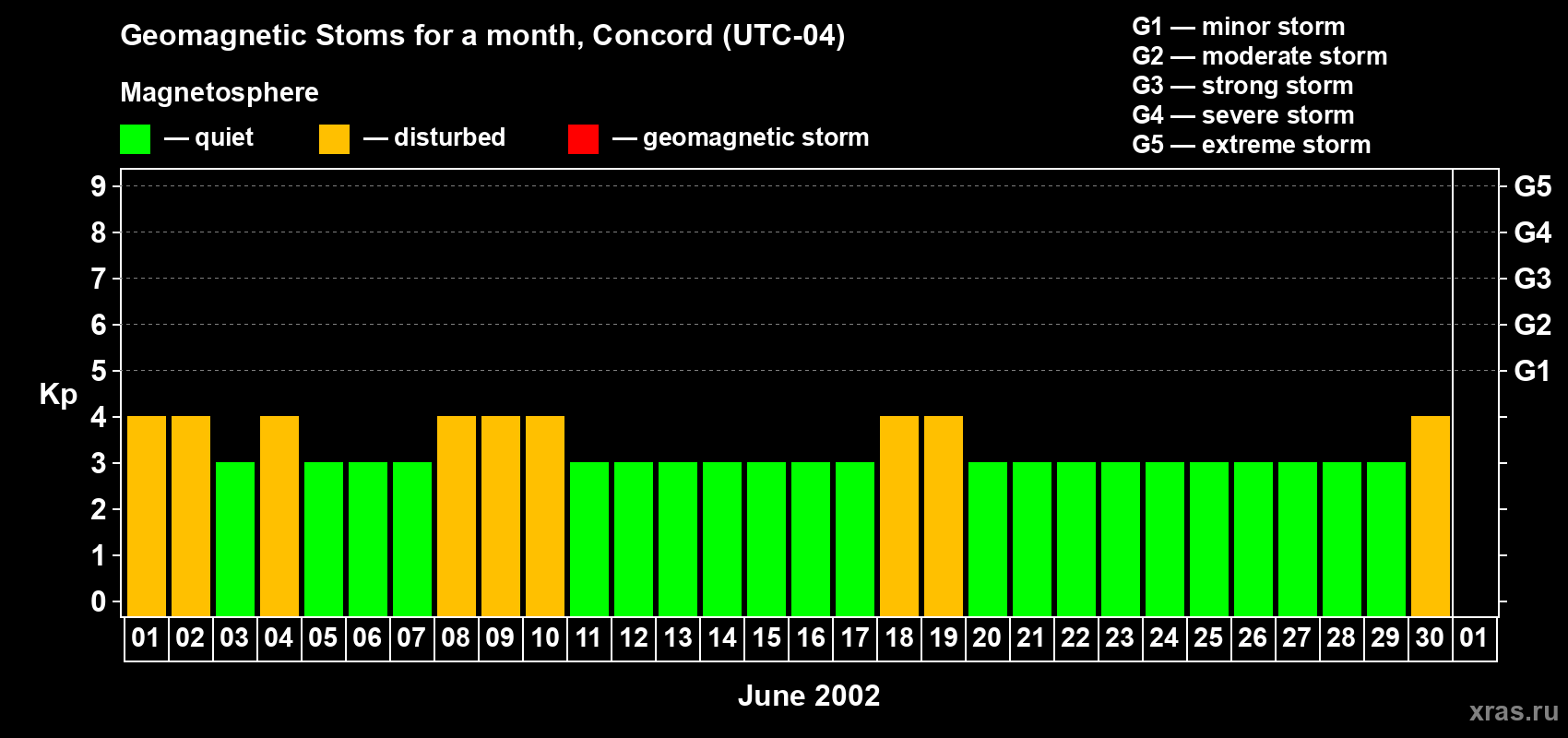 Geomagnetic Stoms for a month, Concord (UTC-04)

Magnetosphere

— quiet — disturbed — geomagnetic storm

G1 — minor storm
G2 — moderate storm
G3 — strong storm
G4 — severe storm
G5 — extreme storm

Kp

9
8
7
6
5
4
3
2
1
0

G5
G4
G3
G2
G1

01 02 03 04 05 06 07 08 09 10 11 12 13 14 15 16 17 18 19 20 21 22 23 24 25 26 27 28 29 30 01

June 2002

xras.ru